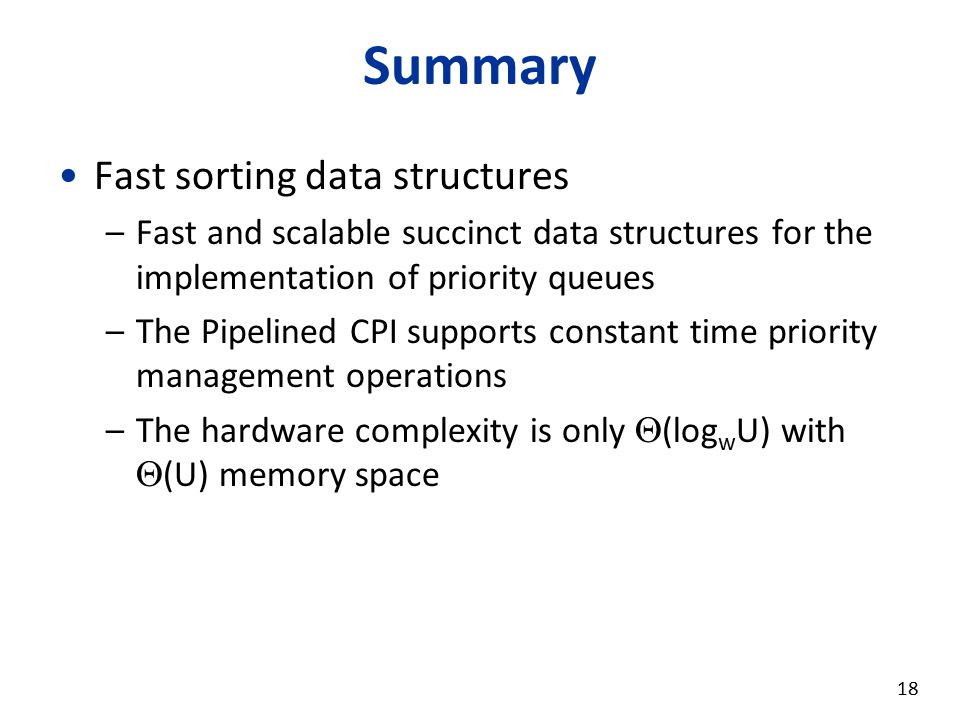 Summary

• Fast sorting data structures
– Fast and scalable succinct data structures for the implementation of priority queues
– The Pipelined CPI supports constant time priority management operations
– The hardware complexity is only $\Theta(\log_w U)$ with $\Theta(U)$ memory space

18